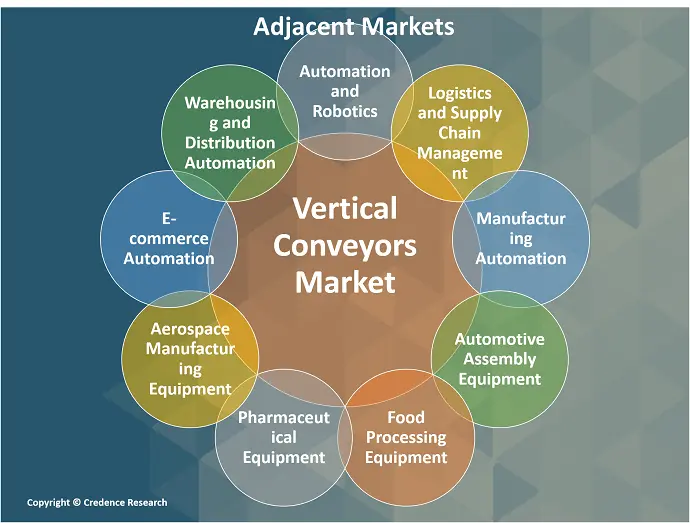 Adjacent Markets

Vertical Conveyors Market

Automation and Robotics

Logistics and Supply Chain Management

Manufacturing Automation

Automotive Assembly Equipment

Food Processing Equipment

Pharmaceutical Equipment

Aerospace Manufacturing Equipment

E-commerce Automation

Warehousing and Distribution Automation

Copyright © Credence Research